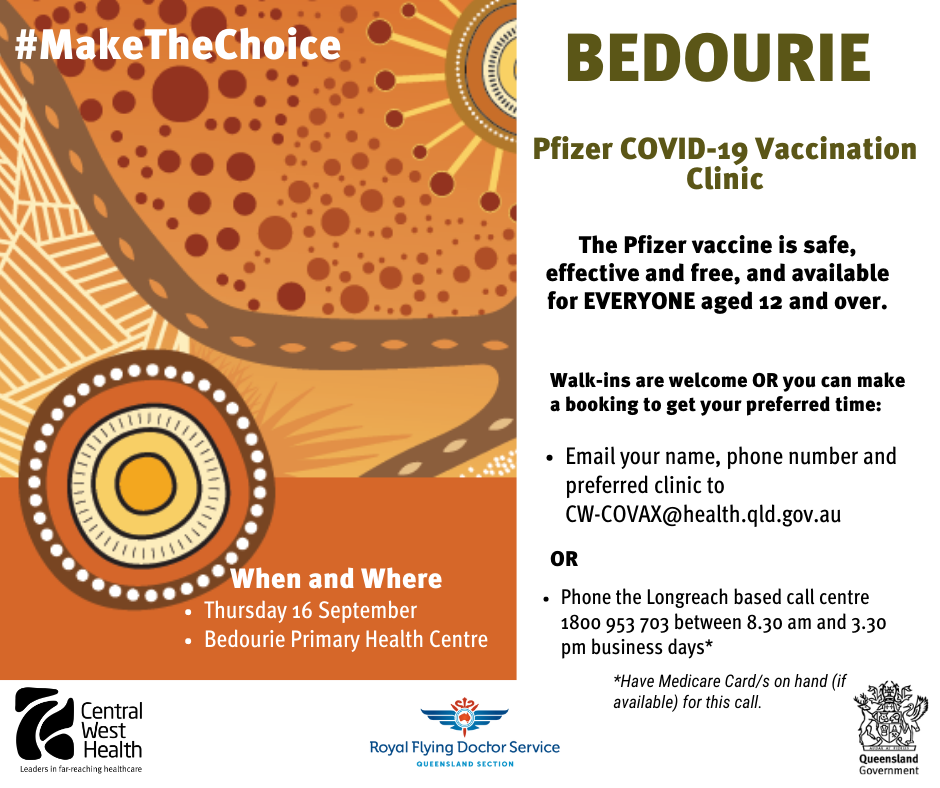 #MakeTheChoice

When and Where
- Thursday 16 September
- Bedourie Primary Health Centre

BEDOURIE

Pfizer COVID-19 Vaccination Clinic

The Pfizer vaccine is safe, effective and free, and available for EVERYONE aged 12 and over.

Walk-ins are welcome OR you can make a booking to get your preferred time:

- Email your name, phone number and preferred clinic to CW-COVAX@health.qld.gov.au

OR

- Phone the Longreach based call centre 1800 953 703 between 8.30 am and 3.30 pm business days*

*Have Medicare Card/s on hand (if available) for this call.

Central West Health
Leaders in far-reaching healthcare

Royal Flying Doctor Service
QUEENSLAND SECTION

Queensland Government